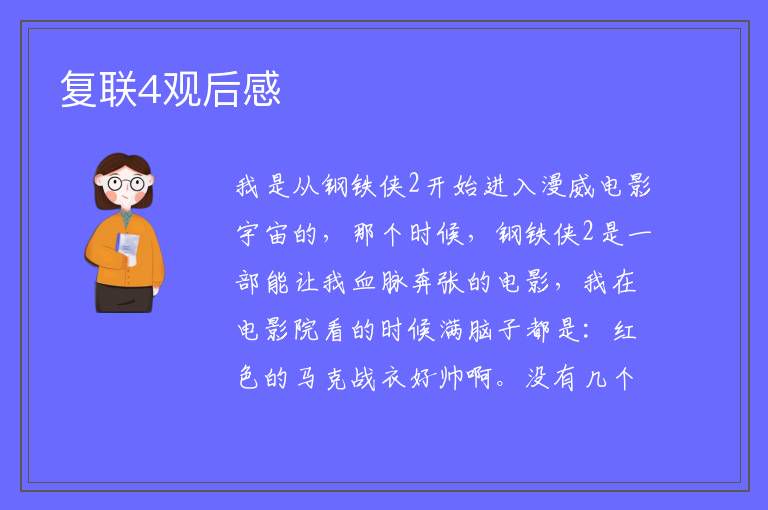 复联4观后感

我是从钢铁侠2开始进入漫威电影宇宙的，那个时候，钢铁侠2是一部能让我血脉奔张的电影，我在电影院看的时候满脑子都是：红色的马克战衣好帅啊。没有几个